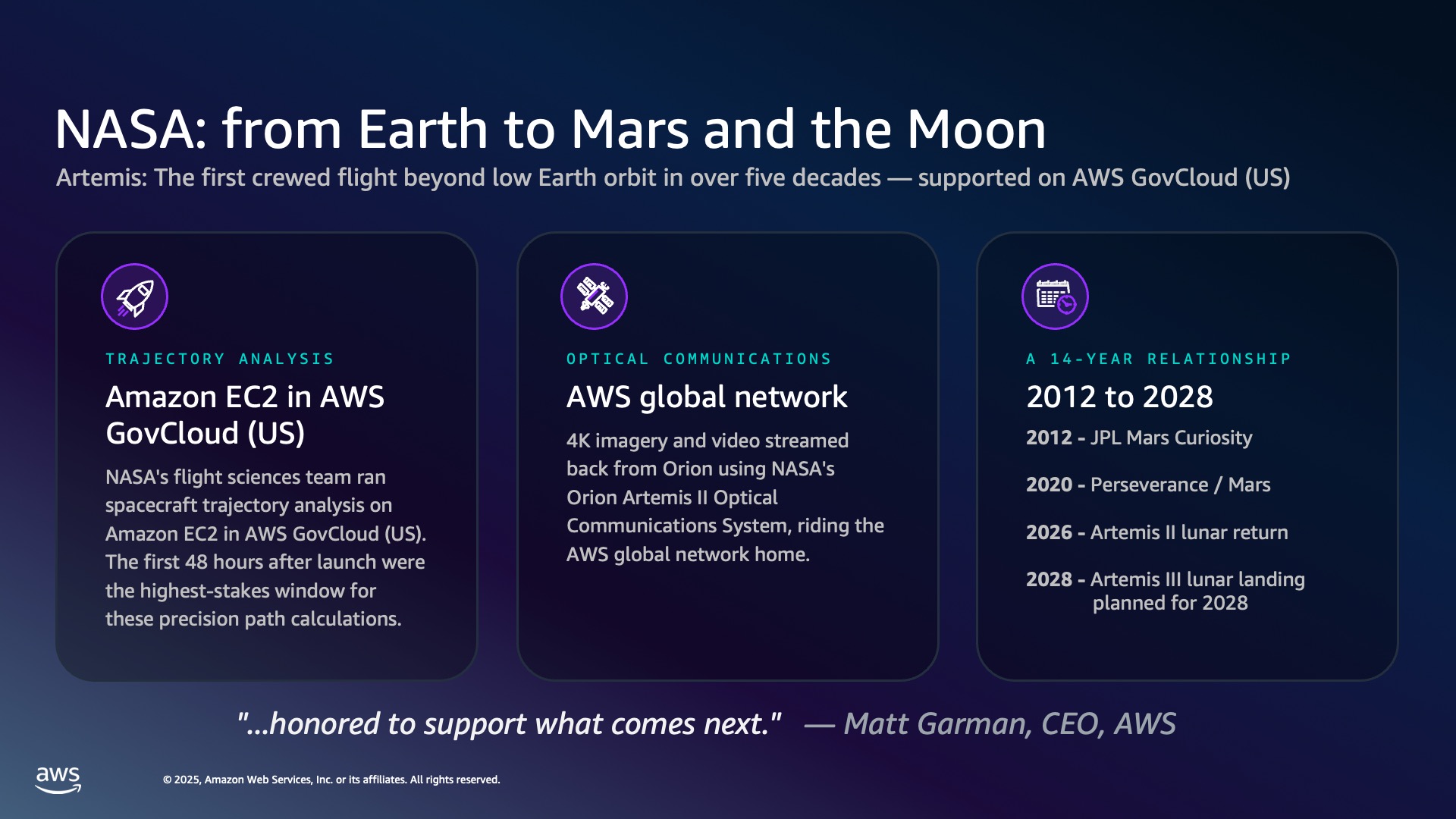 NASA: from Earth to Mars and the Moon

Artemis: The first crewed flight beyond low Earth orbit in over five decades — supported on AWS GovCloud (US)

TRAJECTORY ANALYSIS

Amazon EC2 in AWS GovCloud (US)

NASA's flight sciences team ran spacecraft trajectory analysis on Amazon EC2 in AWS GovCloud (US). The first 48 hours after launch were the highest-stakes window for these precision path calculations.

OPTICAL COMMUNICATIONS

AWS global network

4K imagery and video streamed back from Orion using NASA's Orion Artemis II Optical Communications System, riding the AWS global network home.

A 14-YEAR RELATIONSHIP

2012 to 2028

2012 - JPL Mars Curiosity

2020 - Perseverance / Mars

2026 - Artemis II lunar return

2028 - Artemis III lunar landing planned for 2028

"...honored to support what comes next." — Matt Garman, CEO, AWS

aws

© 2025, Amazon Web Services, Inc. or its affiliates. All rights reserved.